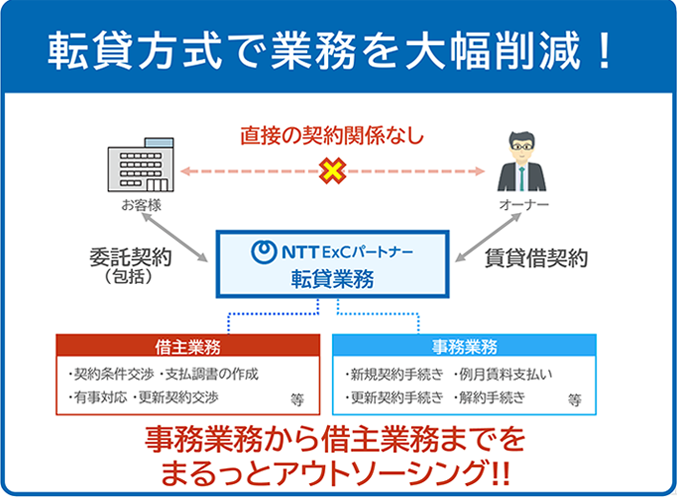 転貸方式で業務を大幅削減！

直接の契約関係なし

お客様

オーナー

委託契約
（包括）

NTT ExCパートナー
転貸業務

賃貸借契約

借主業務

・契約条件交渉 ・支払調書の作成
・有事対応 ・更新契約交渉
等

事務業務

・新規契約手続き ・例月賃料支払い
・更新契約手続き ・解約手続き
等

事務業務から借主業務までを
まるっとアウトソーシング!!